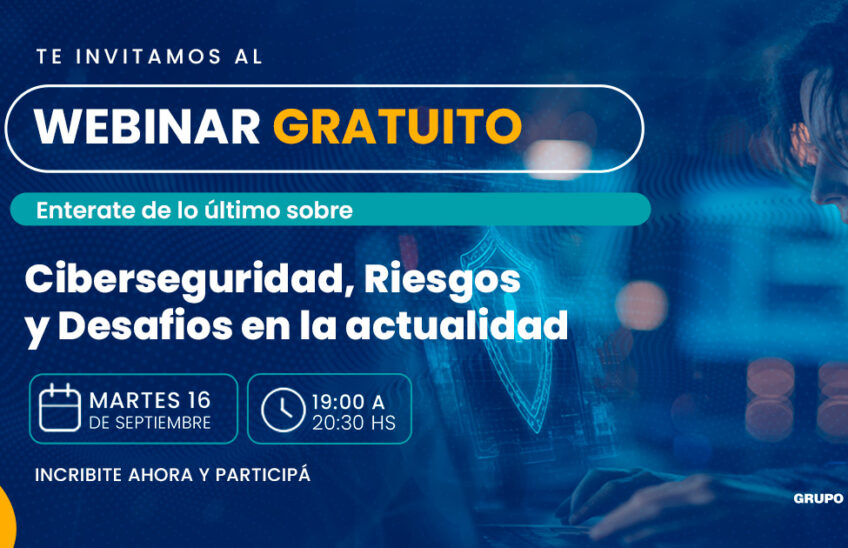 TE INVITAMOS AL

WEBINAR GRATUITO

Enterate de lo último sobre

Ciberseguridad, Riesgos y Desafios en la actualidad

MARTES 16 DE SEPTIEMBRE

19:00 A 20:30 HS

INCRIBITE AHORA Y PARTICIPÁ

GRUPO